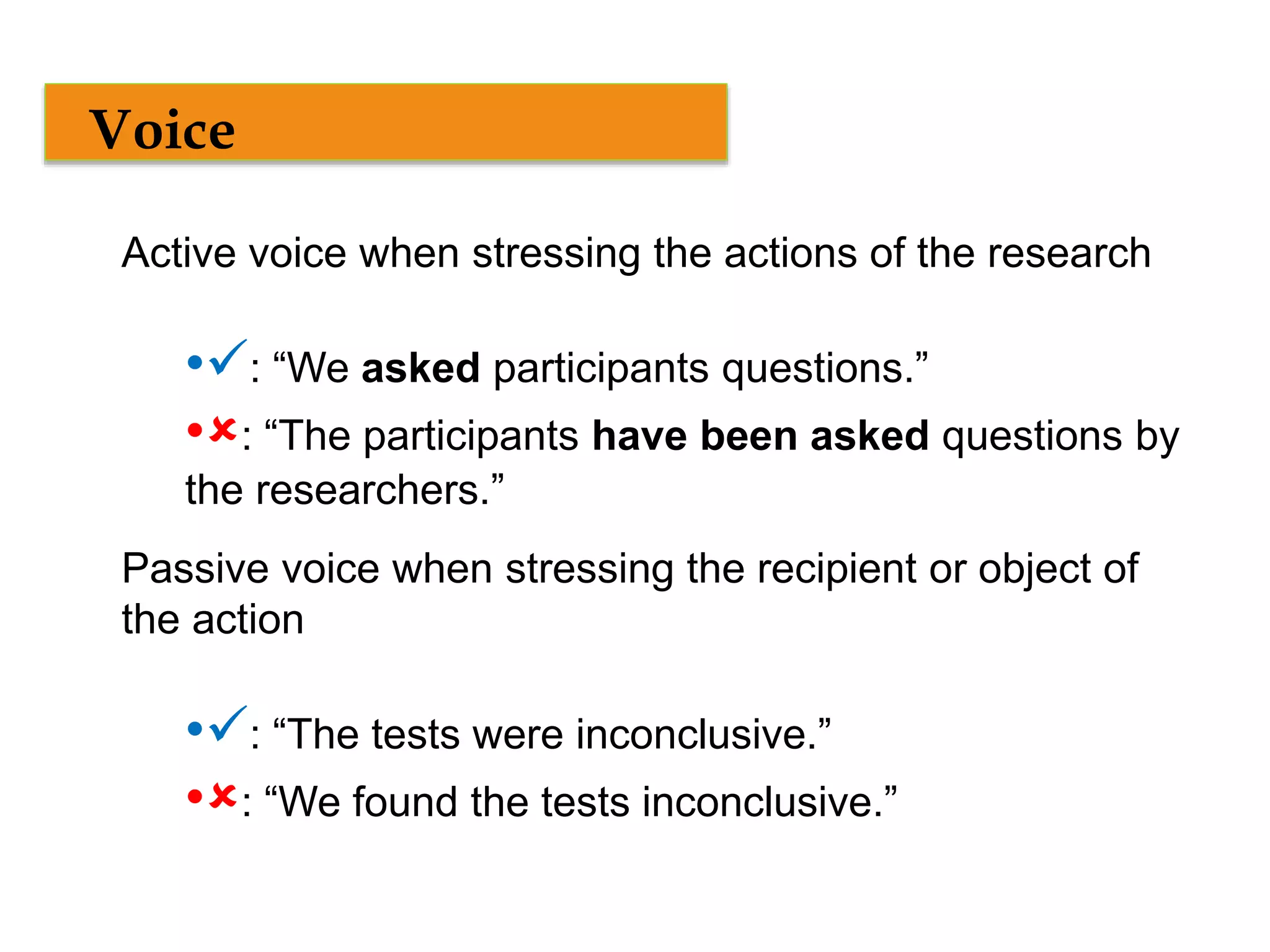 Voice

Active voice when stressing the actions of the research

• ✓: “We asked participants questions.”

• ✗: “The participants have been asked questions by the researchers.”

Passive voice when stressing the recipient or object of the action

• ✓: “The tests were inconclusive.”

• ✗: “We found the tests inconclusive.”